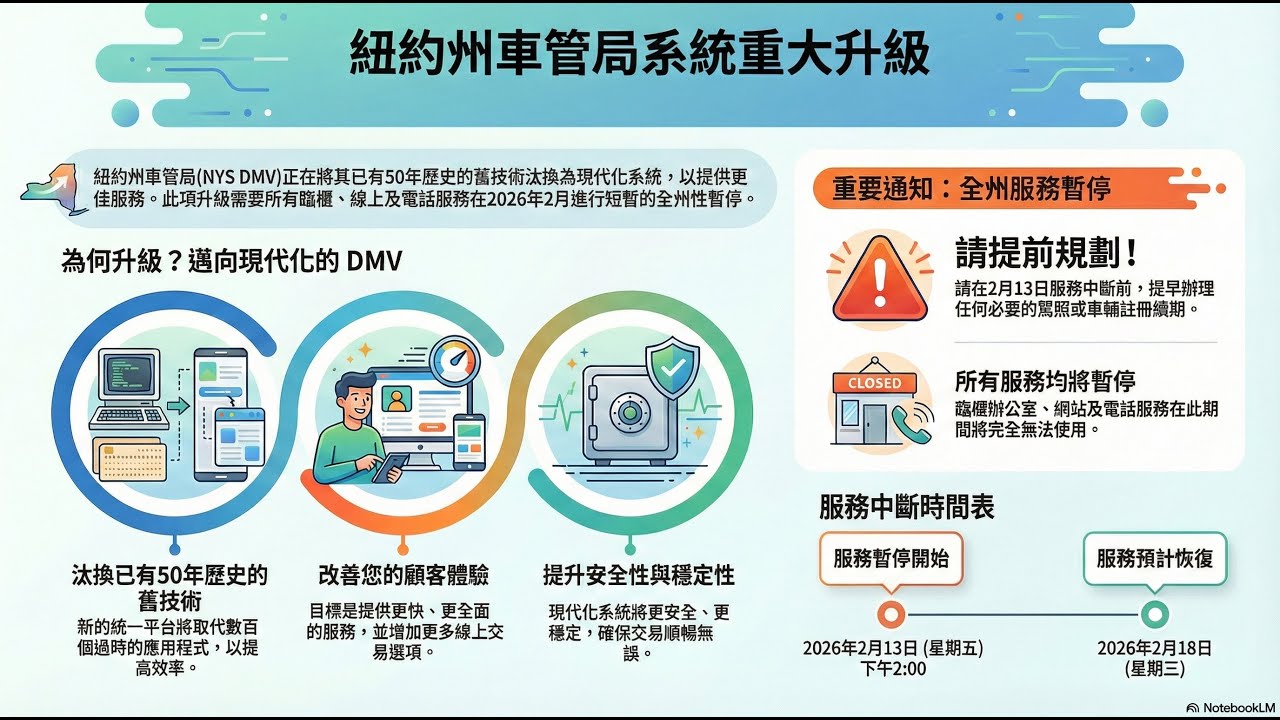 紐約州車管局系統重大升級

紐約州車管局(NYS DMV)正在將其已有50年歷史的舊技術汰換為現代化系統，以提供更佳服務。此項升級需要所有臨櫃、線上及電話服務在2026年2月進行短暫的全州性暫停。

為何升級？邁向現代化的 DMV

汰換已有50年歷史的舊技術
新的統一平台將取代數百個過時的應用程式，以提高效率。

改善您的顧客體驗
目標是提供更快、更全面的服務，並增加更多線上交易選項。

提升安全性與穩定性
現代化系統將更安全、更穩定，確保交易順暢無誤。

重要通知：全州服務暫停

請提前規劃！
請在2月13日服務中斷前，提早辦理任何必要的駕照或車輛註冊續期。

CLOSED

所有服務均將暫停
臨櫃辦公室、網站及電話服務在此期間將完全無法使用。

服務中斷時間表

服務暫停開始
2026年2月13日 (星期五) 下午2:00

服務預計恢復
2026年2月18日 (星期三)

NotebookLM